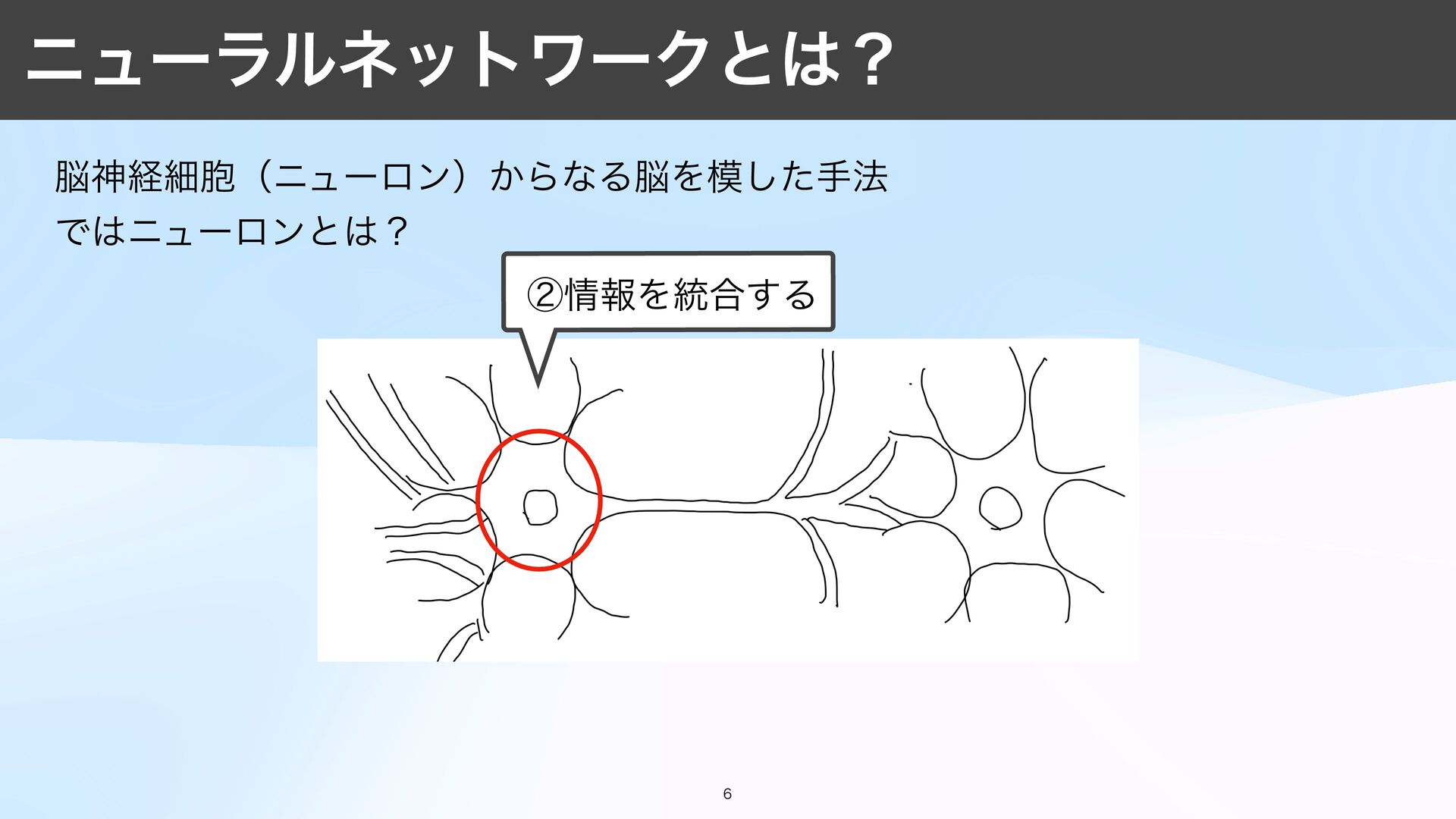 ニューラルネットワークとは？

脳神経細胞（ニューロン）からなる脳を模した手法
ではニューロンとは？

②情報を統合する

6